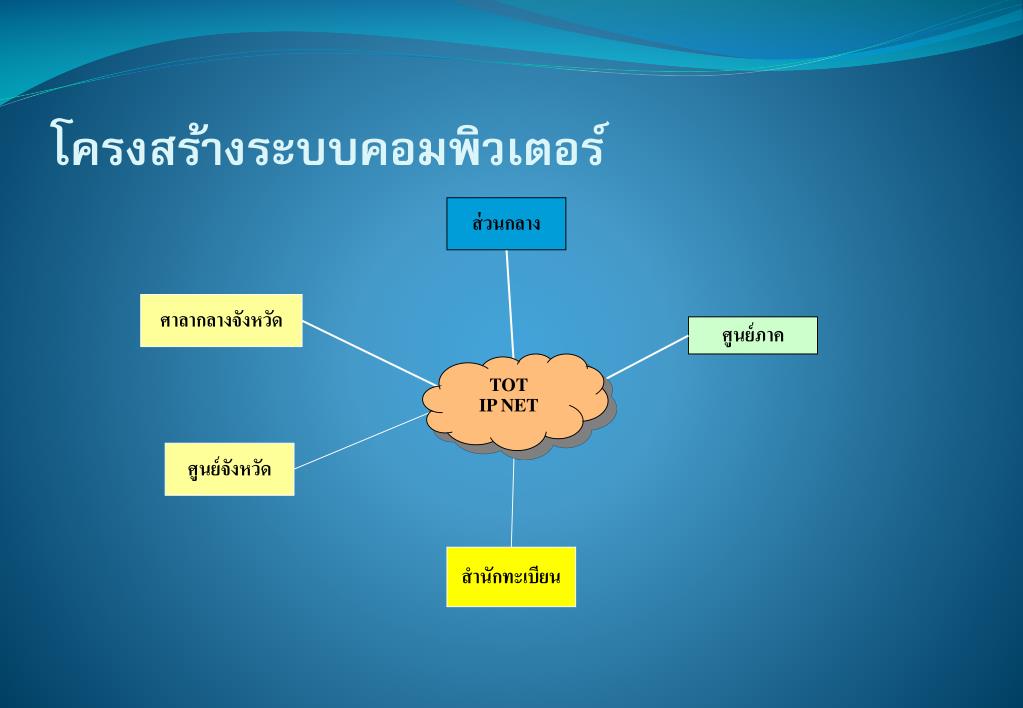 โครงสร้างระบบคอมพิวเตอร์

ส่วนกลาง

ศาลากลางจังหวัด

ศูนย์ภาค

TOT
IP NET

ศูนย์จังหวัด

สำนักทะเบียน